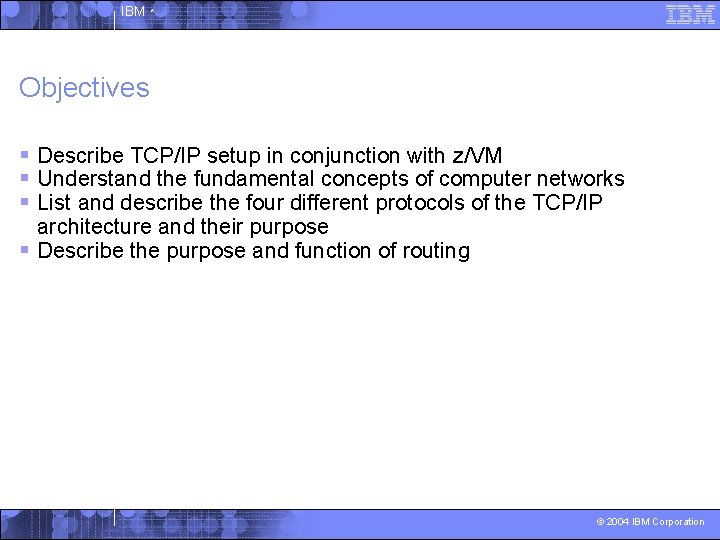 IBM ^

IBM

Objectives

▪ Describe TCP/IP setup in conjunction with z/VM
▪ Understand the fundamental concepts of computer networks
▪ List and describe the four different protocols of the TCP/IP architecture and their purpose
▪ Describe the purpose and function of routing

© 2004 IBM Corporation